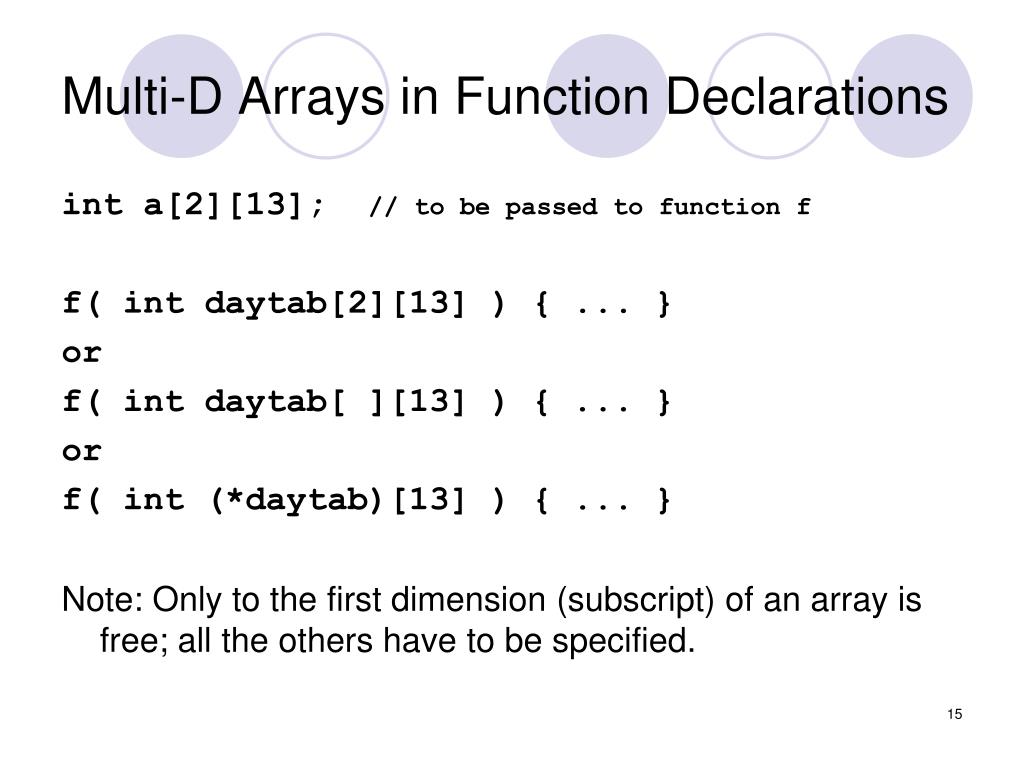 Multi-D Arrays in Function Declarations

int a[2][13];  // to be passed to function f

f( int daytab[2][13] ) { ... }
or
f( int daytab[ ][13] ) { ... }
or
f( int (*daytab)[13] ) { ... }

Note: Only to the first dimension (subscript) of an array is free; all the others have to be specified.

15